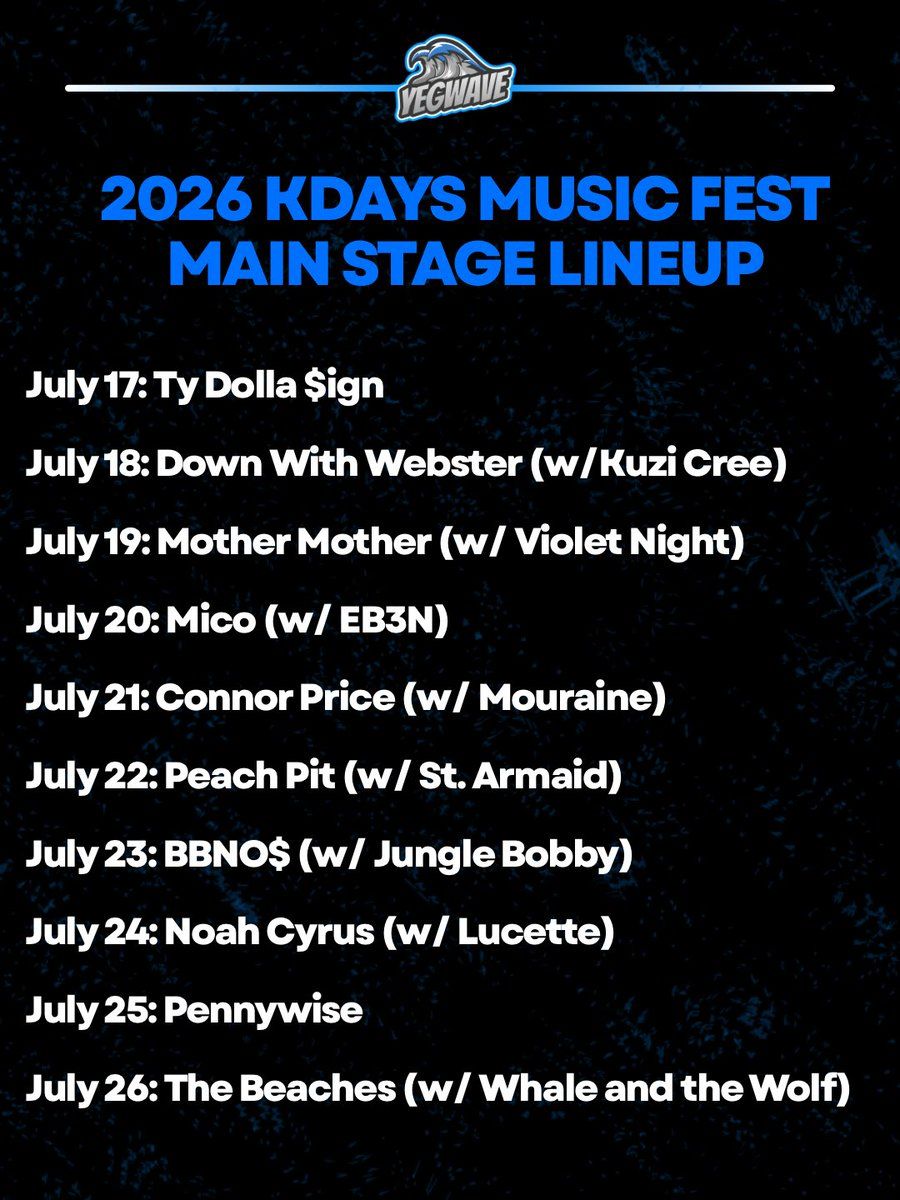 YEGWAVE

2026 KDAYS MUSIC FEST MAIN STAGE LINEUP

July 17: Ty Dolla $ign

July 18: Down With Webster (w/Kuzi Cree)

July 19: Mother Mother (w/ Violet Night)

July 20: Mico (w/ EB3N)

July 21: Connor Price (w/ Mouraine)

July 22: Peach Pit (w/ St. Armaid)

July 23: BBNO$ (w/ Jungle Bobby)

July 24: Noah Cyrus (w/ Lucette)

July 25: Pennywise

July 26: The Beaches (w/ Whale and the Wolf)